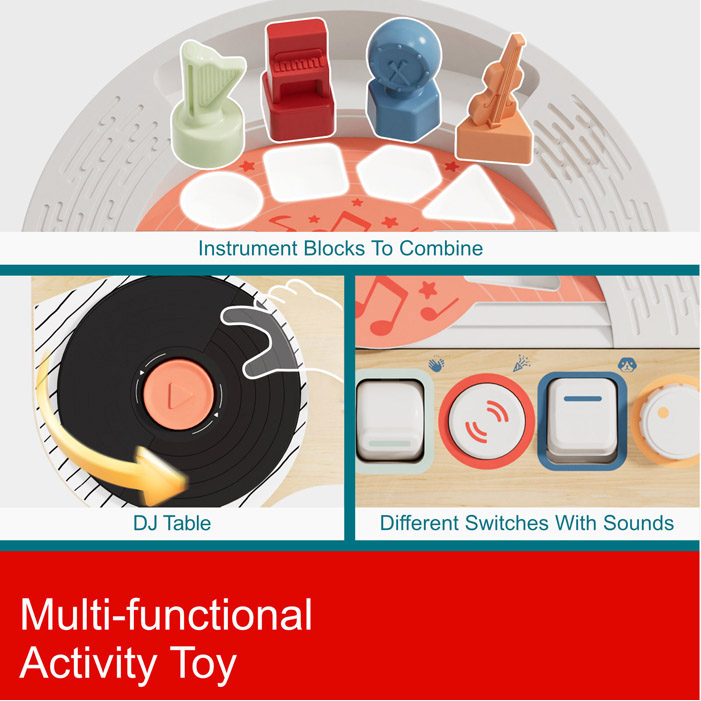 Instrument Blocks To Combine

DJ Table

Different Switches With Sounds

Multi-functional
Activity Toy